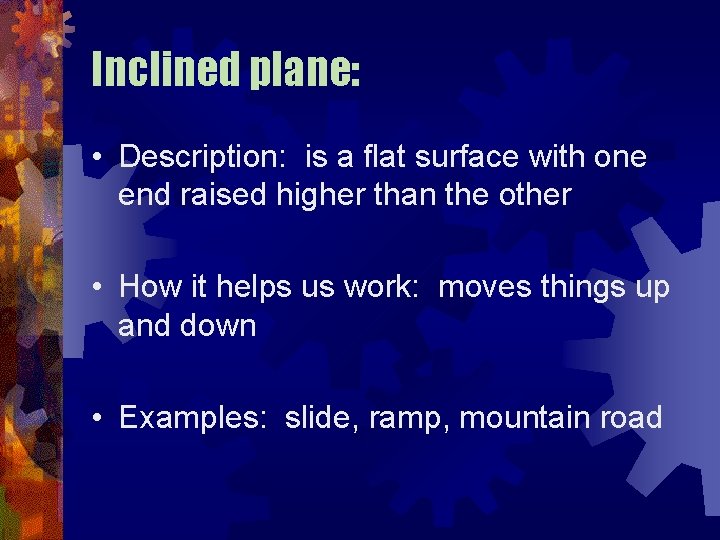 Inclined plane:

• Description: is a flat surface with one end raised higher than the other

• How it helps us work: moves things up and down

• Examples: slide, ramp, mountain road